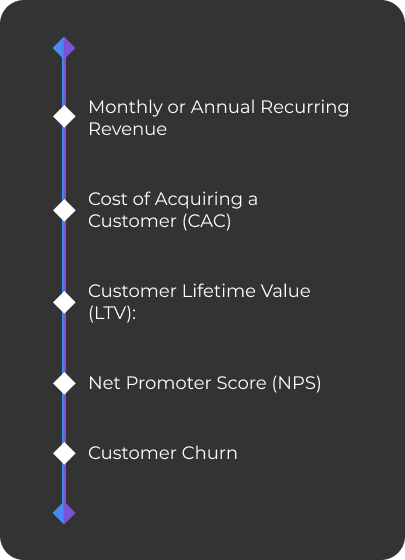 Monthly or Annual Recurring Revenue

Cost of Acquiring a Customer (CAC)

Customer Lifetime Value (LTV):

Net Promoter Score (NPS)

Customer Churn